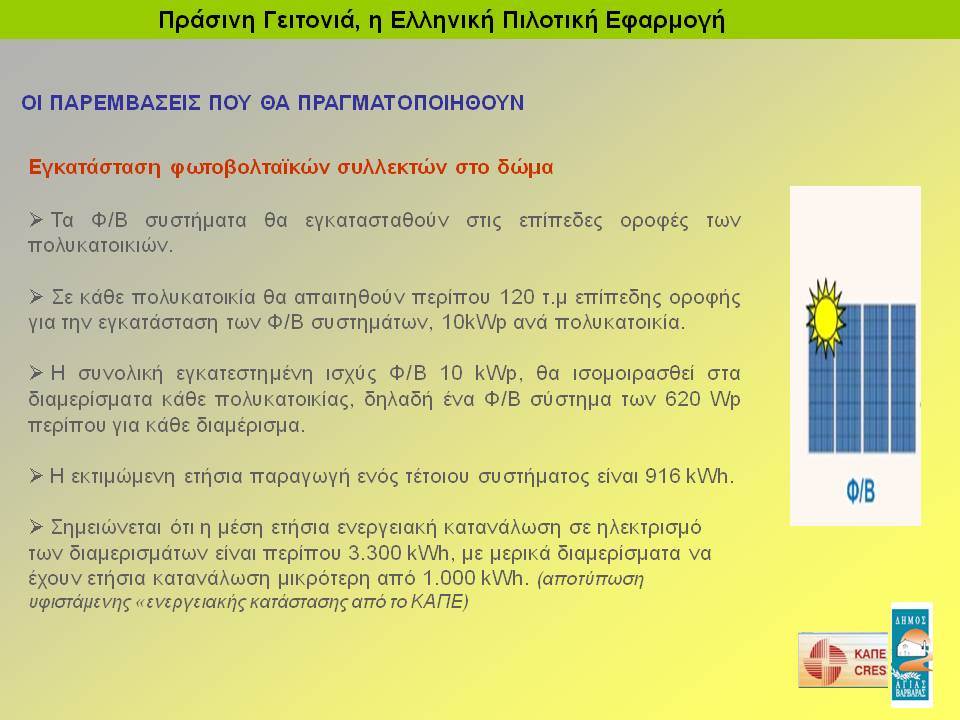 Πράσινη Γειτονιά, η Ελληνική Πιλοτική Εφαρμογή

ΟΙ ΠΑΡΕΜΒΑΣΕΙΣ ΠΟΥ ΘΑ ΠΡΑΓΜΑΤΟΠΟΙΗΘΟΥΝ

Εγκατάσταση φωτοβολταϊκών συλλεκτών στο δώμα

➢ Τα Φ/Β συστήματα θα εγκατασταθούν στις επίπεδες οροφές των πολυκατοικιών.

➢ Σε κάθε πολυκατοικία θα απαιτηθούν περίπου 120 τ.μ επίπεδης οροφής για την εγκατάσταση των Φ/Β συστημάτων, 10kWp ανά πολυκατοικία.

➢ Η συνολική εγκατεστημένη ισχύς Φ/Β 10 kWp, θα ισομοιρασθεί στα διαμερίσματα κάθε πολυκατοικίας, δηλαδή ένα Φ/Β σύστημα των 620 Wp περίπου για κάθε διαμέρισμα.

➢ Η εκτιμώμενη ετήσια παραγωγή ενός τέτοιου συστήματος είναι 916 kWh.

➢ Σημειώνεται ότι η μέση ετήσια ενεργειακή κατανάλωση σε ηλεκτρισμό των διαμερισμάτων είναι περίπου 3.300 kWh, με μερικά διαμερίσματα να έχουν ετήσια κατανάλωση μικρότερη από 1.000 kWh. (αποτύπωση υφιστάμενης «ενεργειακής κατάστασης από το ΚΑΠΕ)

Φ/Β

ΚΑΠΕ
CRES

ΔΗΜΟΣ
ΑΓΙΑΣ ΒΑΡΒΑΡΑΣ